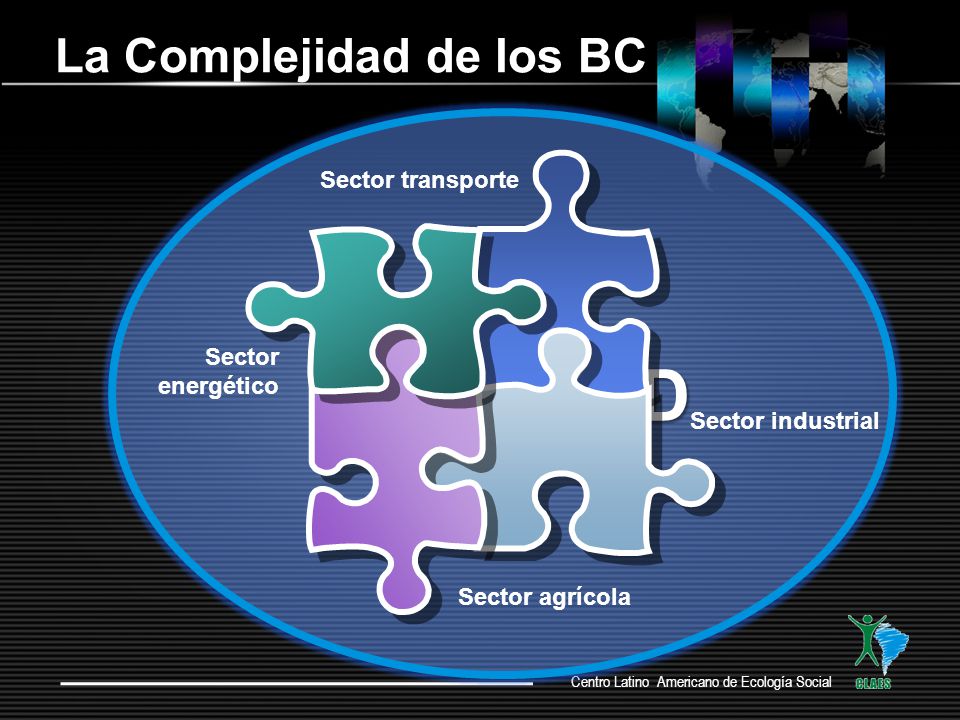 La Complejidad de los BC

Sector transporte

Sector energético

Sector industrial

Sector agrícola

Centro Latino Americano de Ecología Social

CLAES